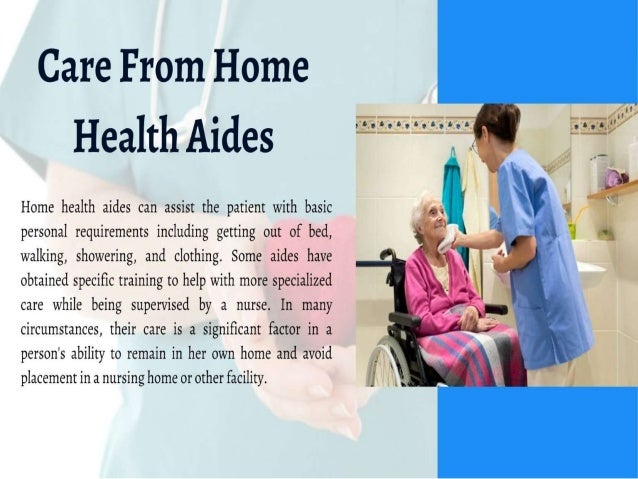 Care From Home Health Aides

Home health aides can assist the patient with basic personal requirements including getting out of bed, walking, showering, and clothing. Some aides have obtained specific training to help with more specialized care while being supervised by a nurse. In many circumstances, their care is a significant factor in a person's ability to remain in her own home and avoid placement in a nursing home or other facility.